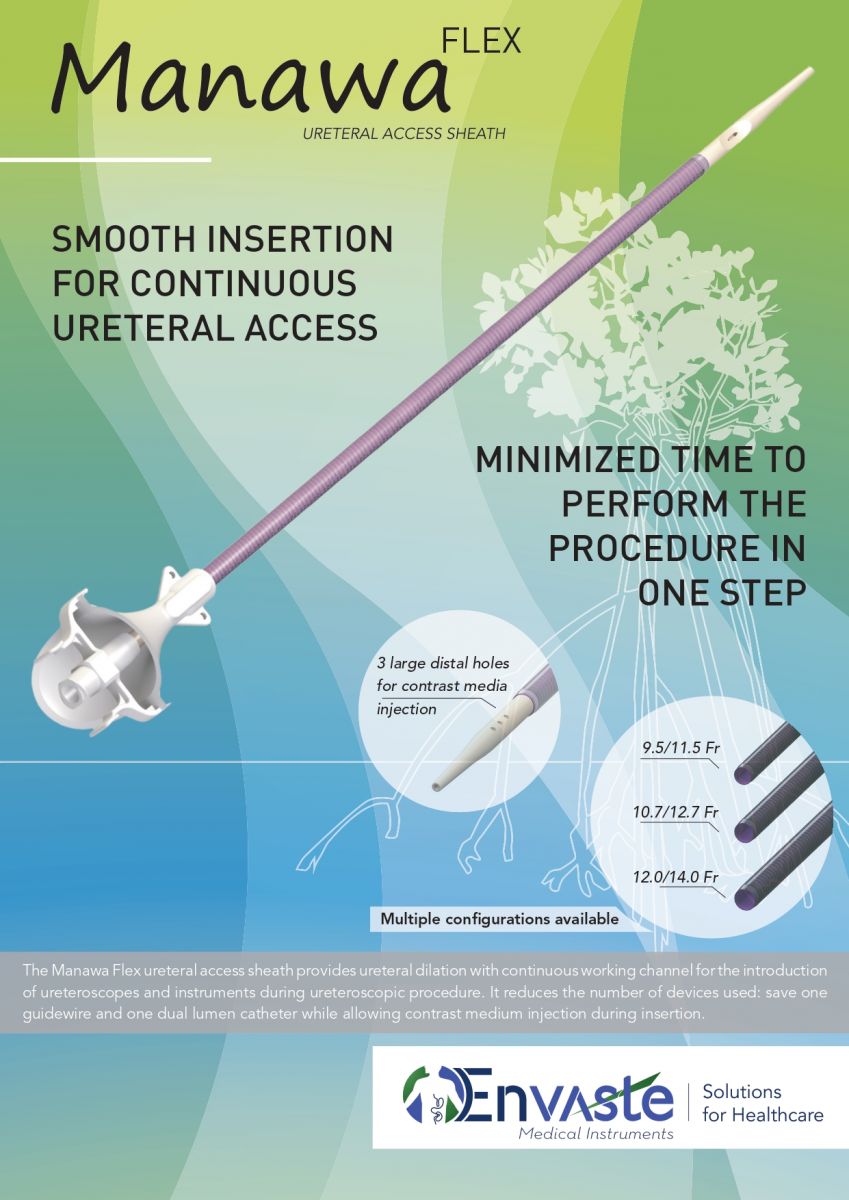 Manawa FLEX

URETERAL ACCESS SHEATH

SMOOTH INSERTION FOR CONTINUOUS URETERAL ACCESS

MINIMIZED TIME TO PERFORM THE PROCEDURE IN ONE STEP

3 large distal holes for contrast media injection

9.5/11.5 Fr

10.7/12.7 Fr

12.0/14.0 Fr

Multiple configurations available

The Manawa Flex ureteral access sheath provides ureteral dilation with continuous working channel for the introduction of ureteroscopes and instruments during ureteroscopic procedure. It reduces the number of devices used: save one guidewire and one dual lumen catheter while allowing contrast medium injection during insertion.

Envaste Medical Instruments

Solutions for Healthcare